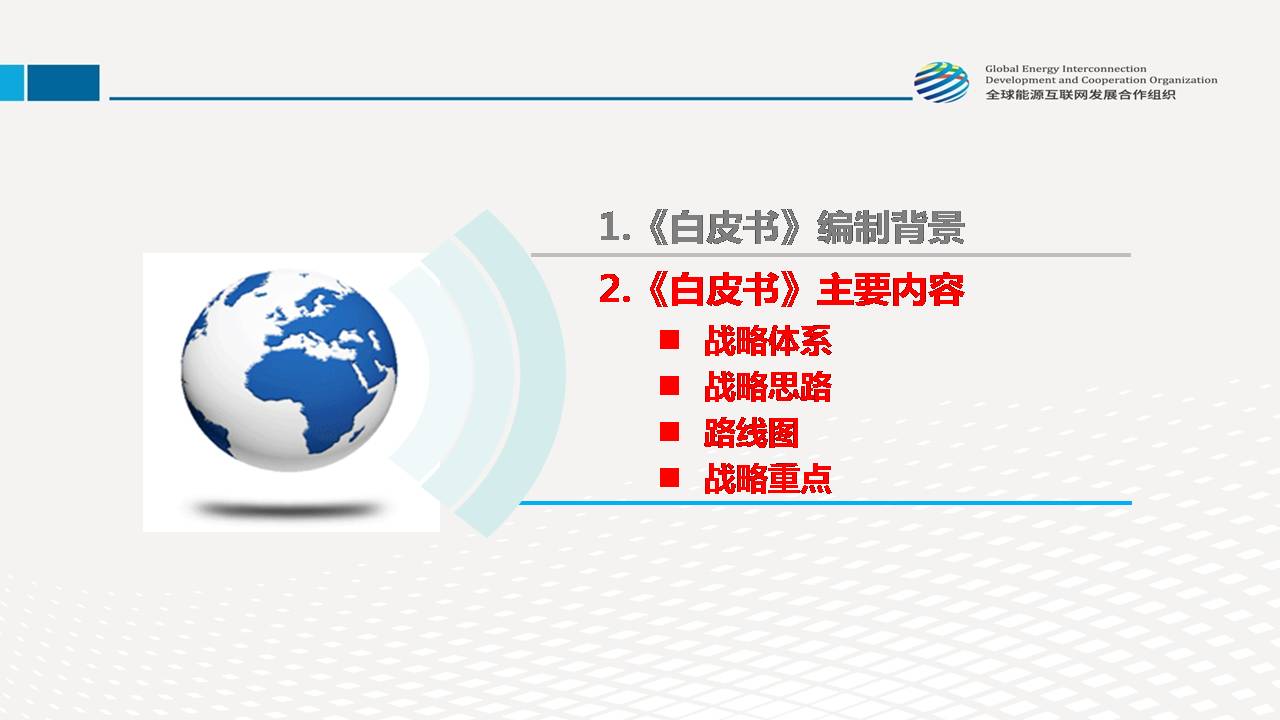 Global Energy Interconnection
Development and Cooperation Organization
全球能源互联网发展合作组织

1.《白皮书》编制背景

2.《白皮书》主要内容

■ 战略体系
■ 战略思路
■ 路线图
■ 战略重点